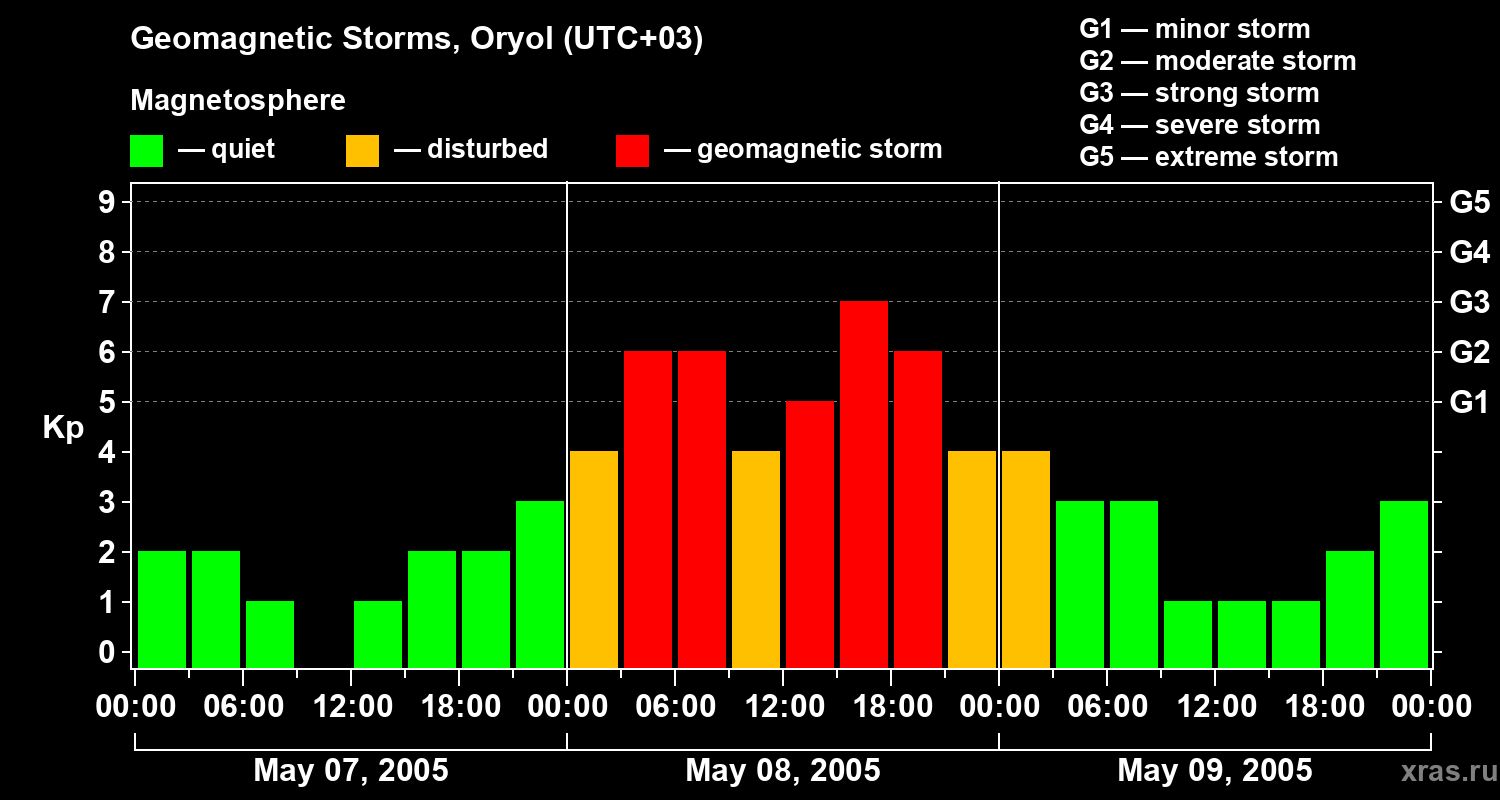 Geomagnetic Storms, Oryol (UTC+03)

Magnetosphere

— quiet — disturbed — geomagnetic storm

G1 — minor storm
G2 — moderate storm
G3 — strong storm
G4 — severe storm
G5 — extreme storm

Kp

9
8
7
6
5
4
3
2
1
0

G5
G4
G3
G2
G1

00:00 06:00 12:00 18:00 00:00 06:00 12:00 18:00 00:00 06:00 12:00 18:00 00:00

May 07, 2005
May 08, 2005
May 09, 2005

xras.ru